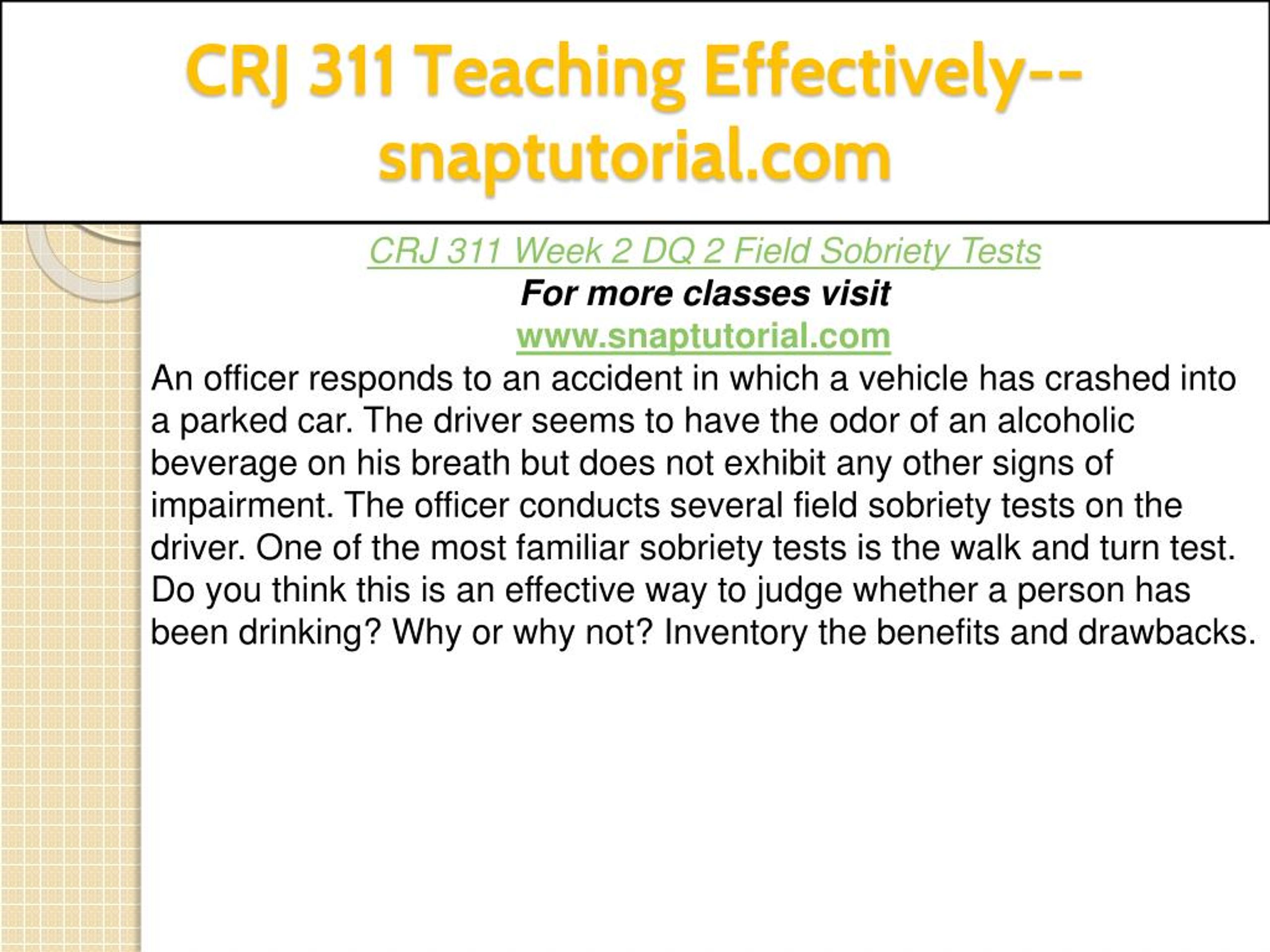 CRJ 311 Teaching Effectively--snaptutorial.com

CRJ 311 Week 2 DQ 2 Field Sobriety Tests

For more classes visit

www.snaptutorial.com

An officer responds to an accident in which a vehicle has crashed into a parked car. The driver seems to have the odor of an alcoholic beverage on his breath but does not exhibit any other signs of impairment. The officer conducts several field sobriety tests on the driver. One of the most familiar sobriety tests is the walk and turn test. Do you think this is an effective way to judge whether a person has been drinking? Why or why not? Inventory the benefits and drawbacks.